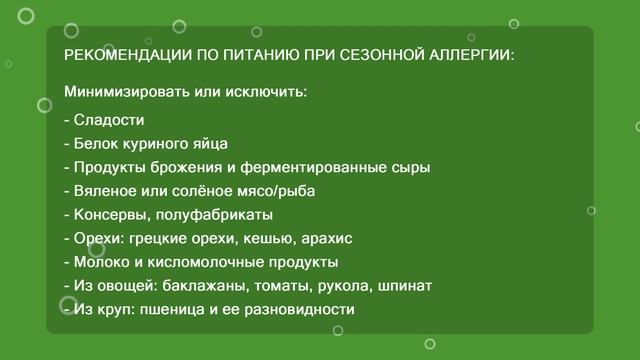 РЕКОМЕНДАЦИИ ПО ПИТАНИЮ ПРИ СЕЗОННОЙ АЛЛЕРГИИ:

Минимизировать или исключить:

- Сладости
- Белок куриного яйца
- Продукты брожения и ферментированные сыры
- Вяленое или солёное мясо/рыба
- Консервы, полуфабрикаты
- Орехи: грецкие орехи, кешью, арахис
- Молоко и кисломолочные продукты
- Из овощей: баклажаны, томаты, рукола, шпинат
- Из круп: пшеница и ее разновидности